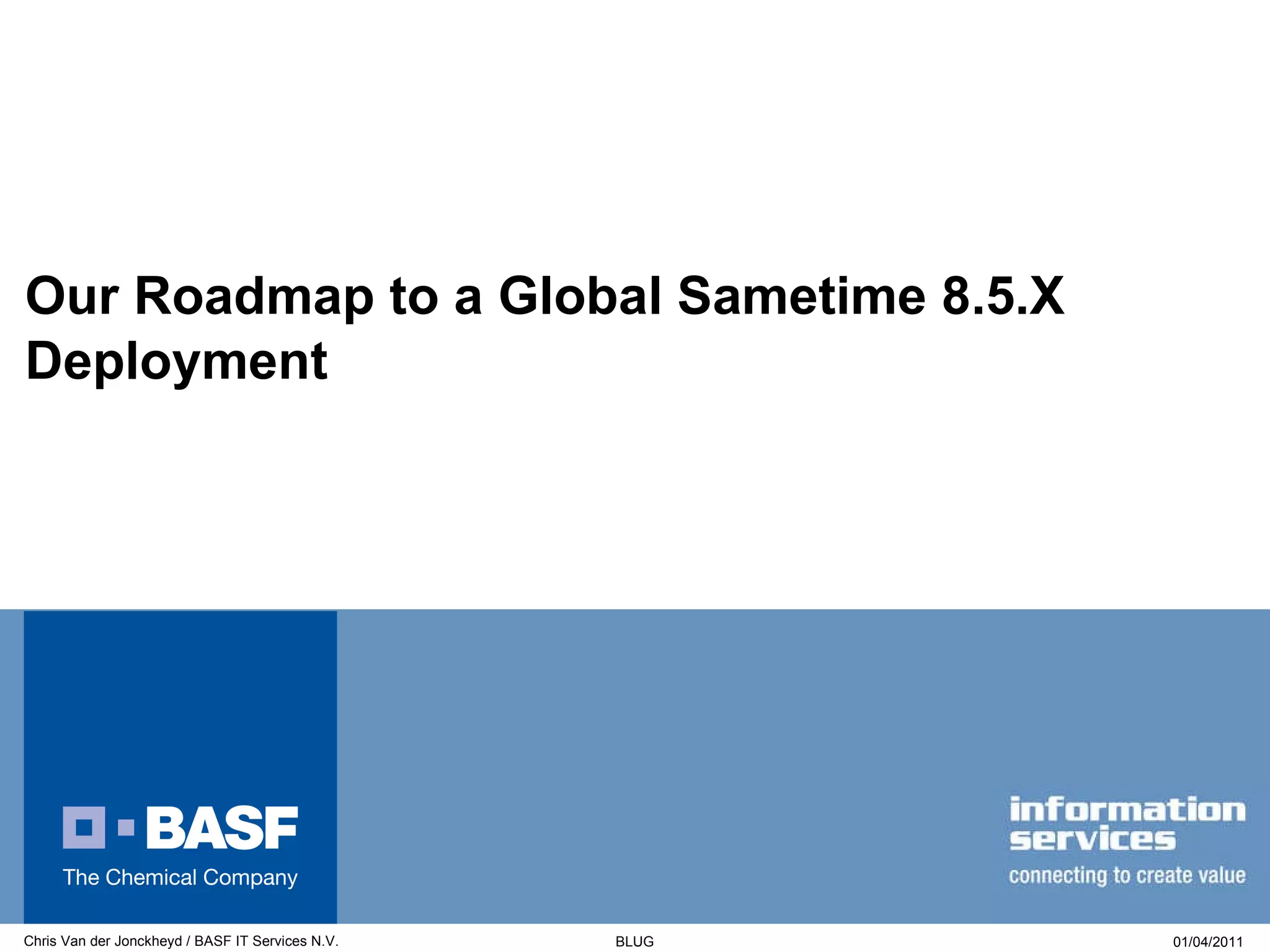 Our Roadmap to a Global Sametime 8.5.X Deployment

BASF
The Chemical Company

information services
connecting to create value

Chris Van der Jonckheyd / BASF IT Services N.V.
BLUG
01/04/2011